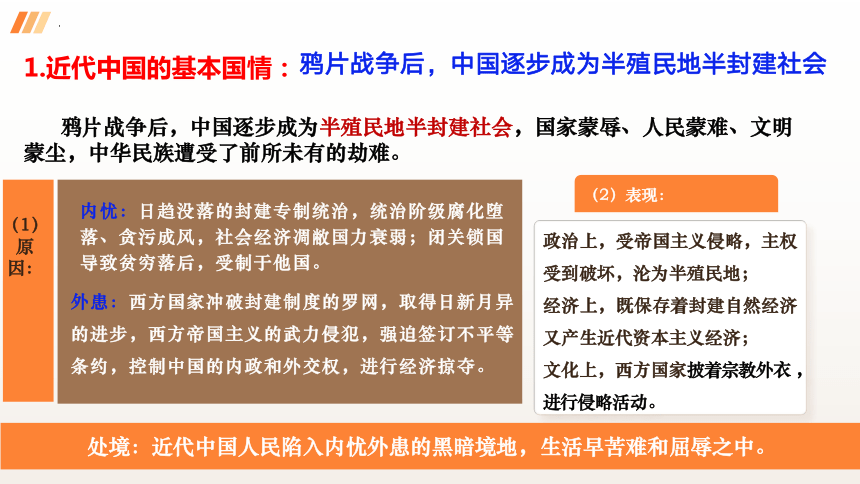 1.近代中国的基本国情：鸦片战争后，中国逐步成为半殖民地半封建社会

鸦片战争后，中国逐步成为半殖民地半封建社会，国家蒙辱、人民蒙难、文明蒙尘，中华民族遭受了前所未有的劫难。

（1）原因：

内忧：日趋没落的封建专制统治，统治阶级腐化堕落、贪污成风，社会经济凋敝国力衰弱；闭关锁国导致贫穷落后，受制于他国。

外患：西方国家冲破封建制度的罗网，取得日新月异的进步，西方帝国主义的武力侵犯，强迫签订不平等条约，控制中国的内政和外交权，进行经济掠夺。

（2）表现：

政治上，受帝国主义侵略，主权受到破坏，沦为半殖民地；
经济上，既保存着封建自然经济又产生近代资本主义经济；
文化上，西方国家披着宗教外衣，进行侵略活动。

处境：近代中国人民陷入内忧外患的黑暗境地，生活早苦难和屈辱之中。